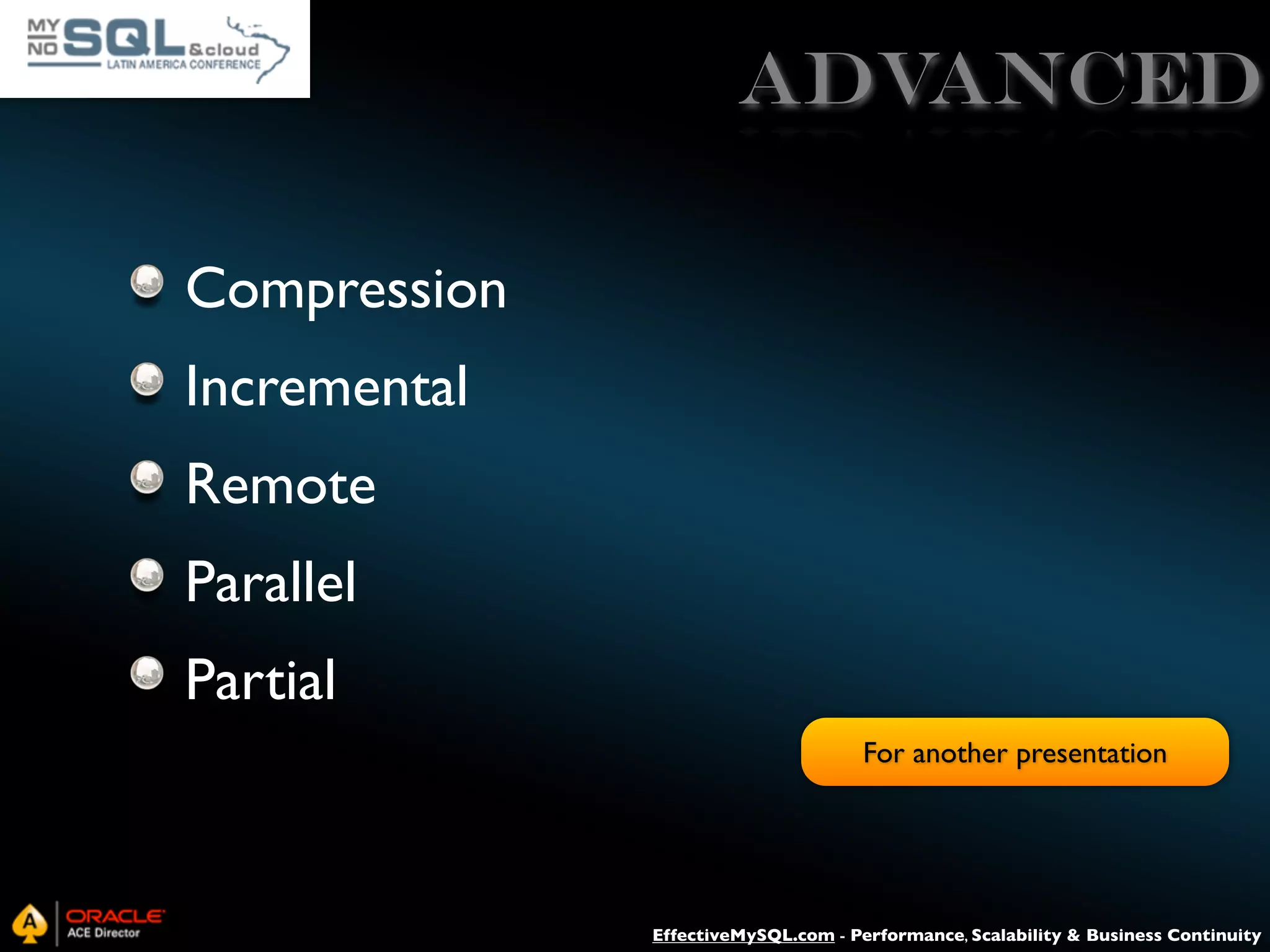 MY NO SQL &cloud LATIN AMERICA CONFERENCE

ADVANCED

Compression

Incremental

Remote

Parallel

Partial

For another presentation

A ORACLE ACE Director

EffectiveMySQL.com - Performance, Scalability & Business Continuity